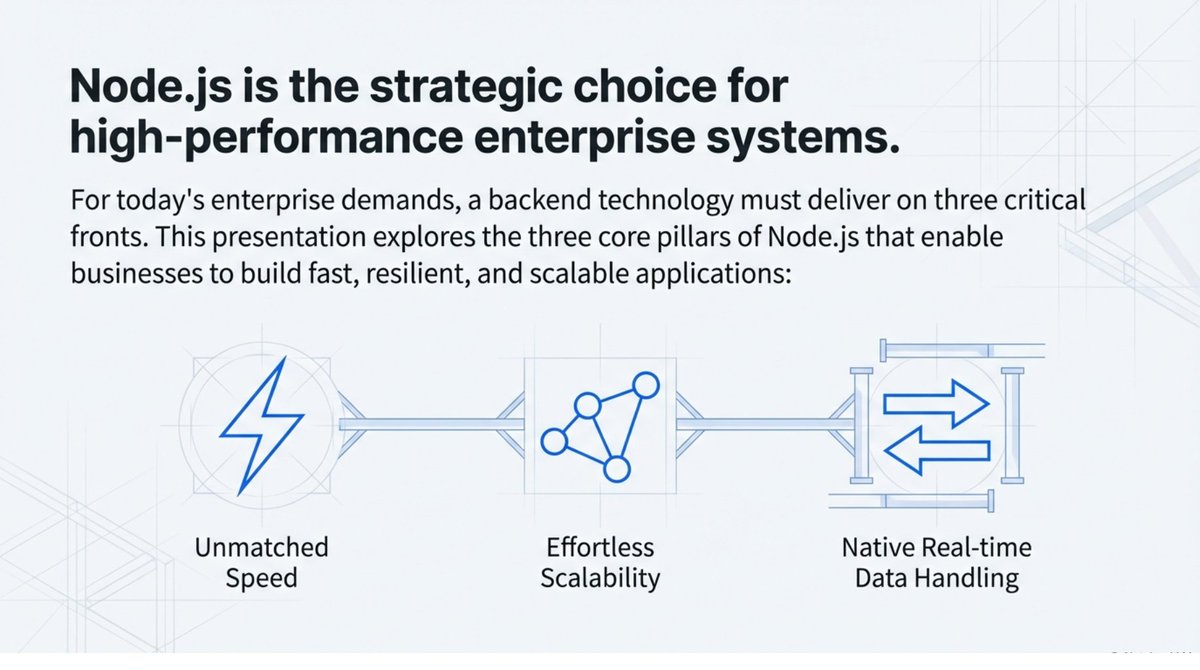 Node.js is the strategic choice for high-performance enterprise systems.

For today's enterprise demands, a backend technology must deliver on three critical fronts. This presentation explores the three core pillars of Node.js that enable businesses to build fast, resilient, and scalable applications:

Unmatched Speed

Effortless Scalability

Native Real-time Data Handling